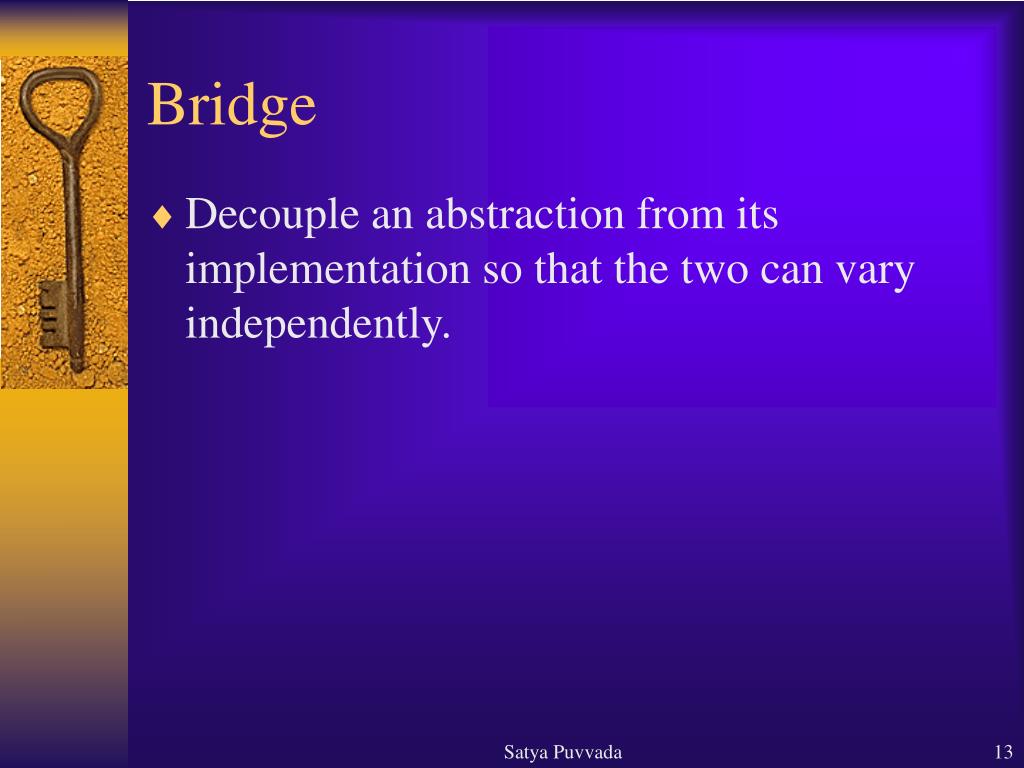 Bridge

♦ Decouple an abstraction from its implementation so that the two can vary independently.

Satya Puvvada

13